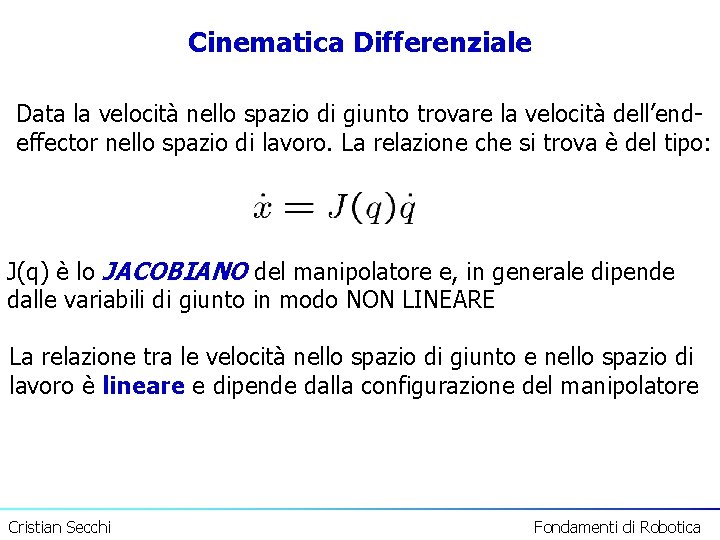 Cinematica Differenziale

Data la velocità nello spazio di giunto trovare la velocità dell'end-effector nello spazio di lavoro. La relazione che si trova è del tipo:

$\dot{x} = J(q)\dot{q}$

J(q) è lo JACOBIANO del manipolatore e, in generale dipende dalle variabili di giunto in modo NON LINEARE

La relazione tra le velocità nello spazio di giunto e nello spazio di lavoro è lineare e dipende dalla configurazione del manipolatore

Cristian Secchi

Fondamenti di Robotica